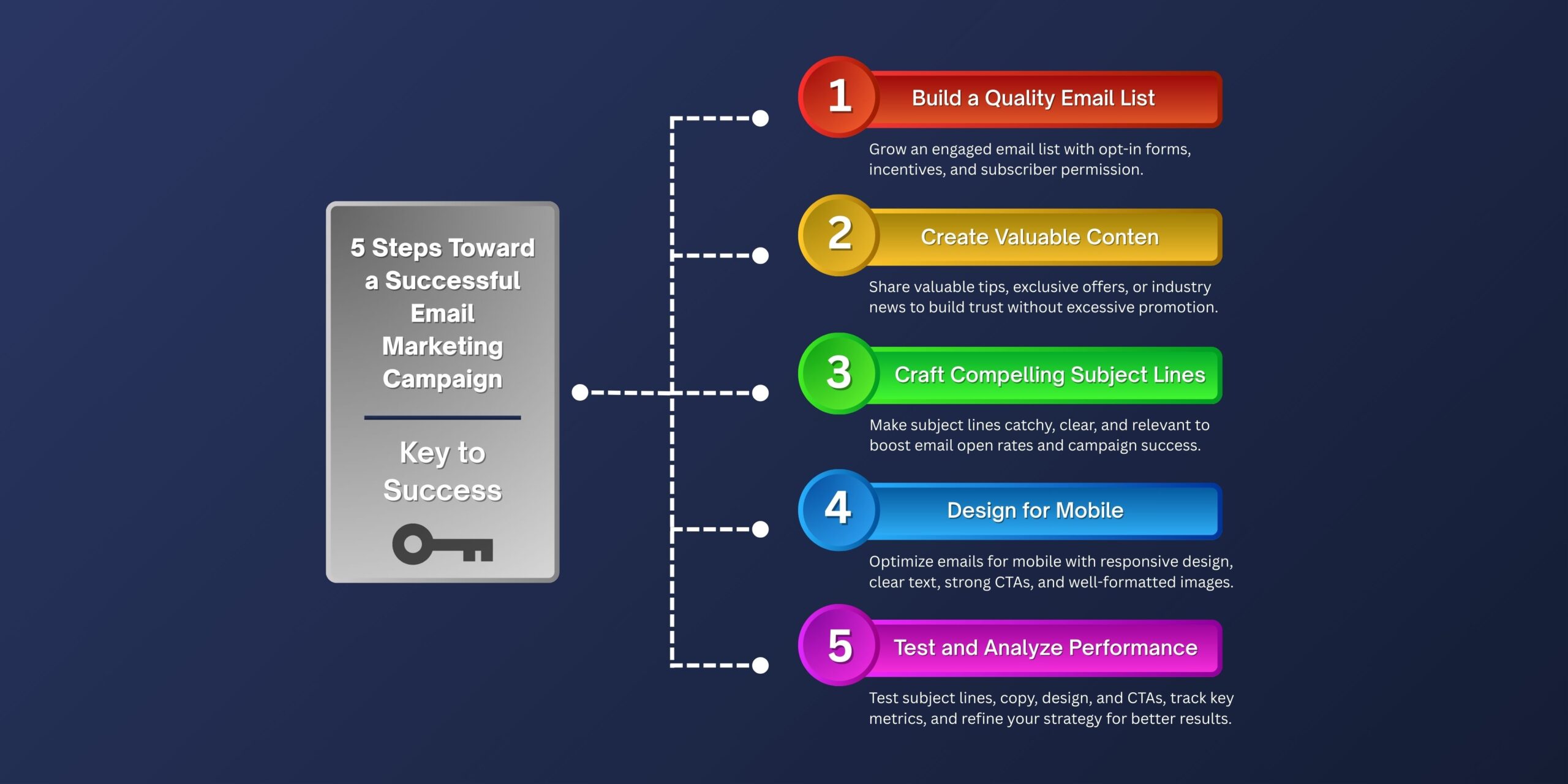 5 Steps Toward a Successful Email Marketing Campaign

Key to Success

1 Build a Quality Email List

Grow an engaged email list with opt-in forms, incentives, and subscriber permission.

2 Create Valuable Conten

Share valuable tips, exclusive offers, or industry news to build trust without excessive promotion.

3 Craft Compelling Subject Lines

Make subject lines catchy, clear, and relevant to boost email open rates and campaign success.

4 Design for Mobile

Optimize emails for mobile with responsive design, clear text, strong CTAs, and well-formatted images.

5 Test and Analyze Performance

Test subject lines, copy, design, and CTAs, track key metrics, and refine your strategy for better results.